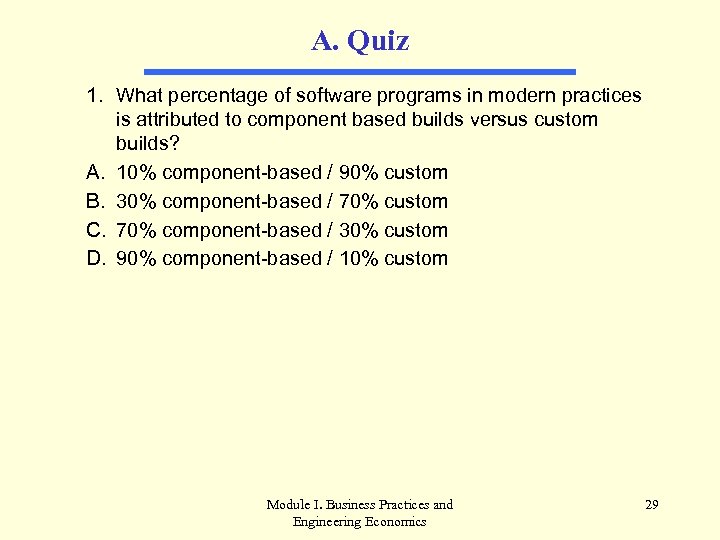 A. Quiz

1. What percentage of software programs in modern practices is attributed to component based builds versus custom builds?

A. 10% component-based / 90% custom

B. 30% component-based / 70% custom

C. 70% component-based / 30% custom

D. 90% component-based / 10% custom

Module I. Business Practices and Engineering Economics

29